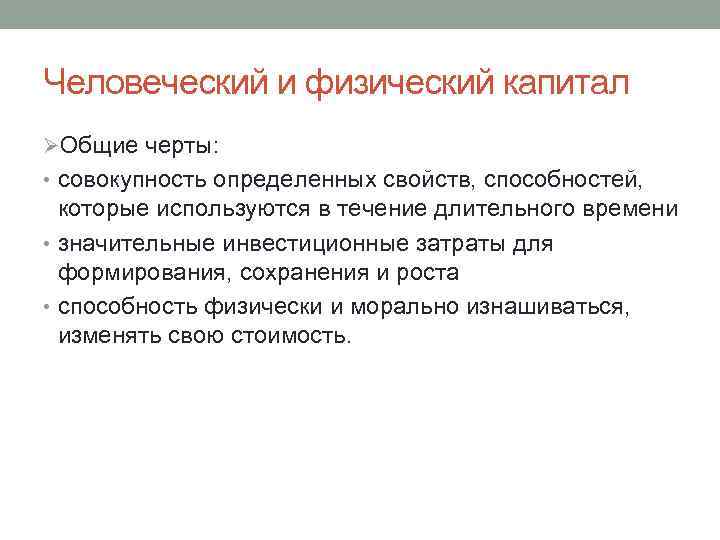 Человеческий и физический капитал

➢Общие черты:

• совокупность определенных свойств, способностей, которые используются в течение длительного времени

• значительные инвестиционные затраты для формирования, сохранения и роста

• способность физически и морально изнашиваться, изменять свою стоимость.